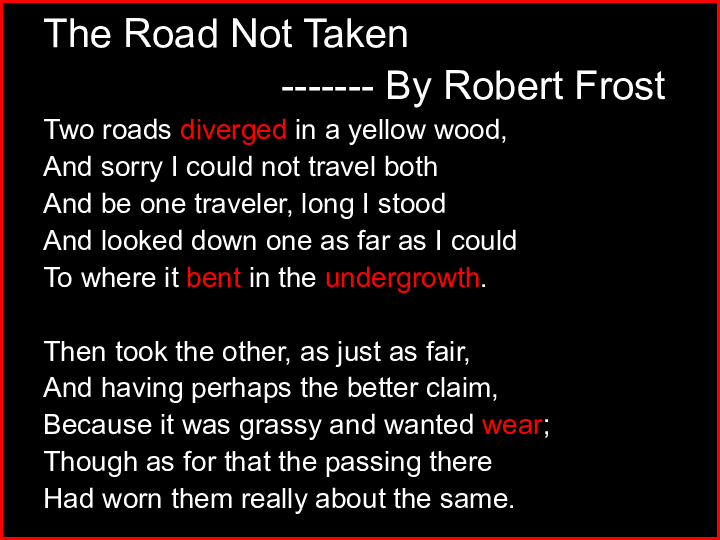 The Road Not Taken

------- By Robert Frost

Two roads diverged in a yellow wood,
And sorry I could not travel both
And be one traveler, long I stood
And looked down one as far as I could
To where it bent in the undergrowth.

Then took the other, as just as fair,
And having perhaps the better claim,
Because it was grassy and wanted wear;
Though as for that the passing there
Had worn them really about the same.